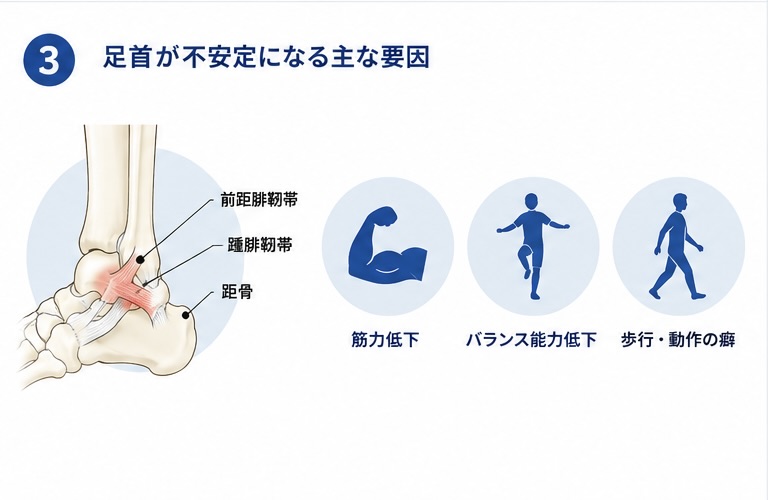 3 足首が不安定になる主な要因

前距腓靭帯
踵腓靭帯
距骨

筋力低下
バランス能力低下
歩行・動作の癖